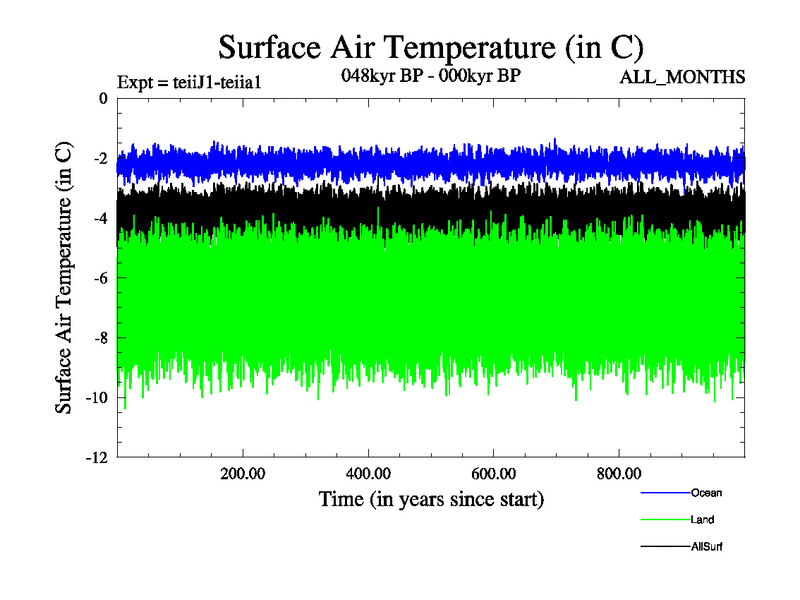 Surface Air Temperature (in C)

Expt = teiiJ1-teiia1

048kyr BP - 000kyr BP

ALL_MONTHS

Surface Air Temperature (in C)

0

-2

-4

-6

-8

-10

-12

200.00

400.00

600.00

800.00

Time (in years since start)

Ocean

Land

AllSurf